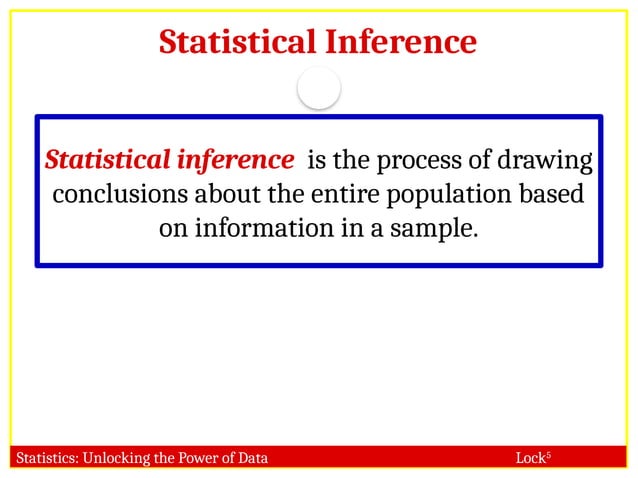 Statistical Inference

Statistical inference is the process of drawing conclusions about the entire population based on information in a sample.

Statistics: Unlocking the Power of Data

Lock$^5$